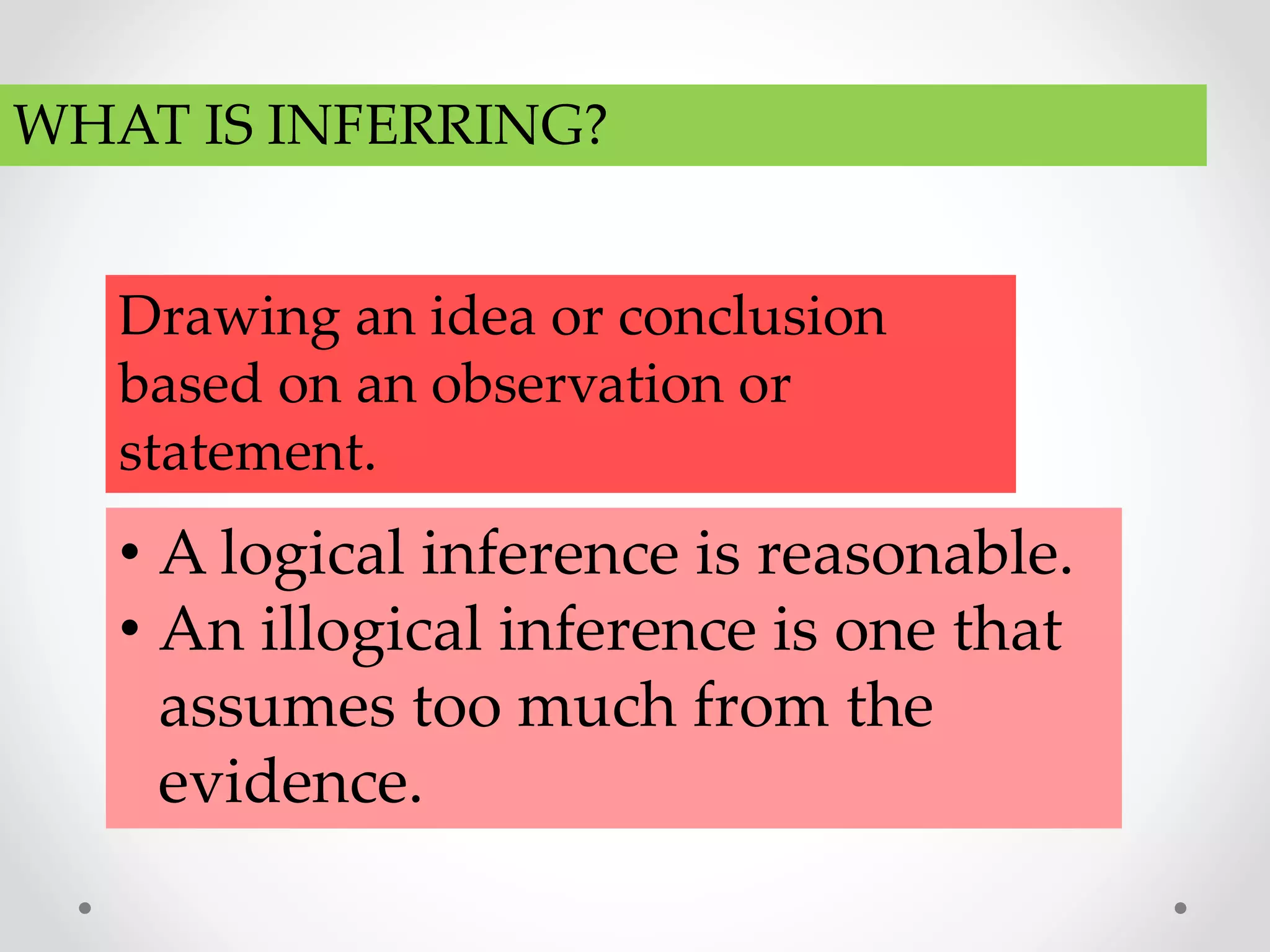 WHAT IS INFERRING?

Drawing an idea or conclusion based on an observation or statement.

• A logical inference is reasonable.
• An illogical inference is one that assumes too much from the evidence.